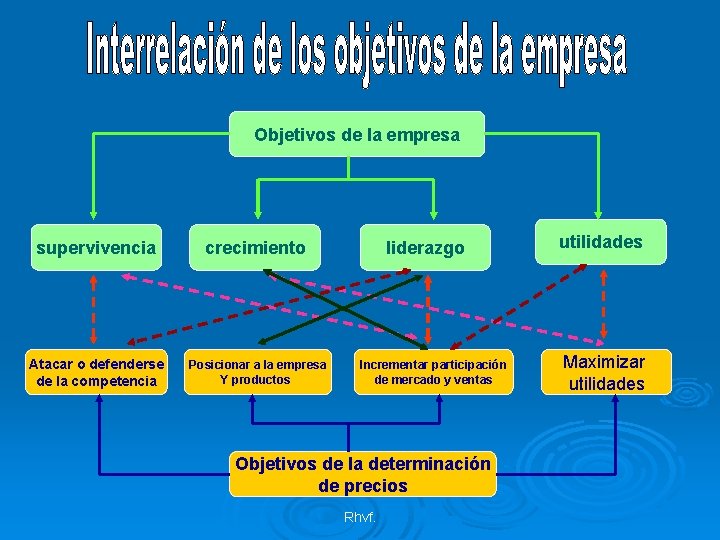 Interrelación de los objetivos de la empresa

Objetivos de la empresa

supervivencia

crecimiento

liderazgo

utilidades

Atacar o defenderse de la competencia

Posicionar a la empresa Y productos

Incrementar participación de mercado y ventas

Maximizar utilidades

Objetivos de la determinación de precios

Rhvf.